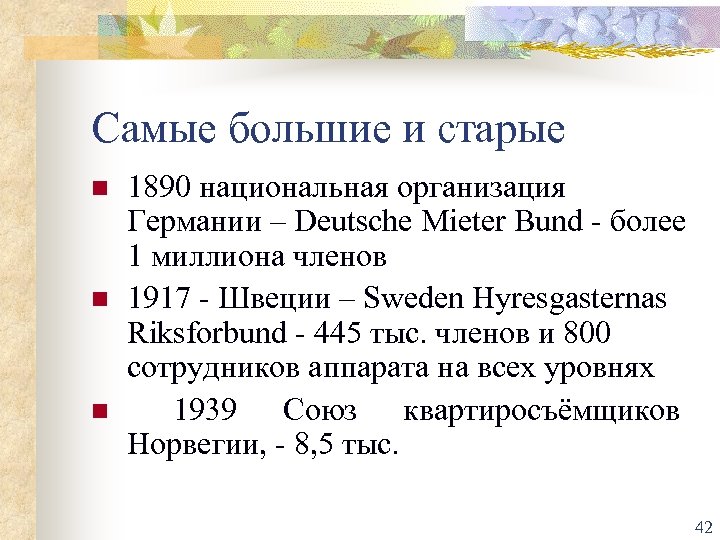 Самые большие и старые

1890 национальная организация Германии – Deutsche Mieter Bund - более 1 миллиона членов

1917 - Швеции – Sweden Hyresgasternas Riksforbund - 445 тыс. членов и 800 сотрудников аппарата на всех уровнях

1939 Союз квартиросъёмщиков Норвегии, - 8,5 тыс.

42